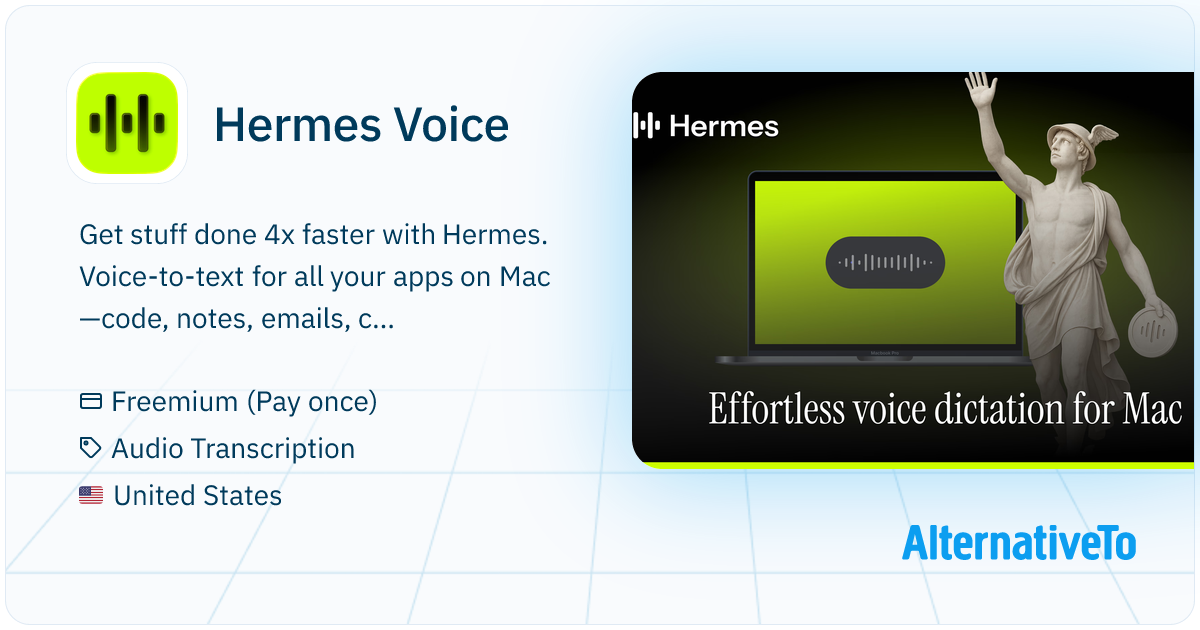 Hermes Voice

Get stuff done 4x faster with Hermes. Voice-to-text for all your apps on Mac —code, notes, emails, c...

Freemium (Pay once)

Audio Transcription

United States

Hermes

MacBook Pro

Effortless voice dictation for Mac

AlternativeTo